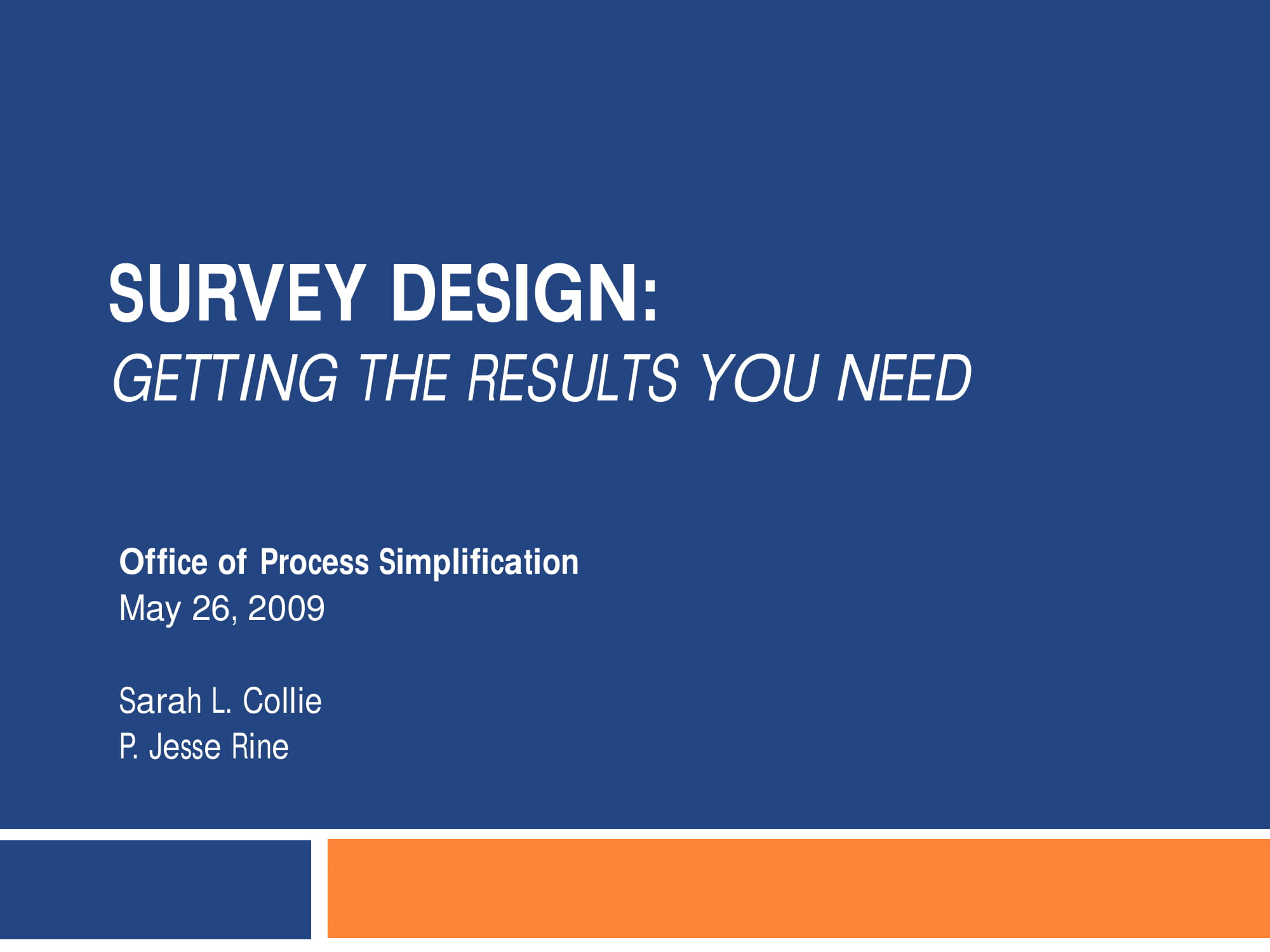 SURVEY DESIGN:
GETTING THE RESULTS YOU NEED

Office of Process Simplification
May 26, 2009

Sarah L. Collie
P. Jesse Rine